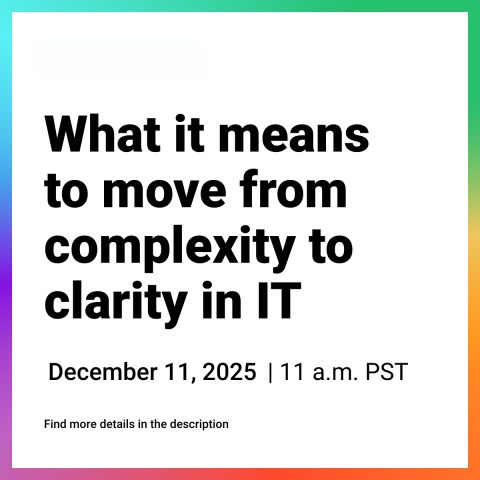 What it means to move from complexity to clarity in IT

December 11, 2025 | 11 a.m. PST

Find more details in the description